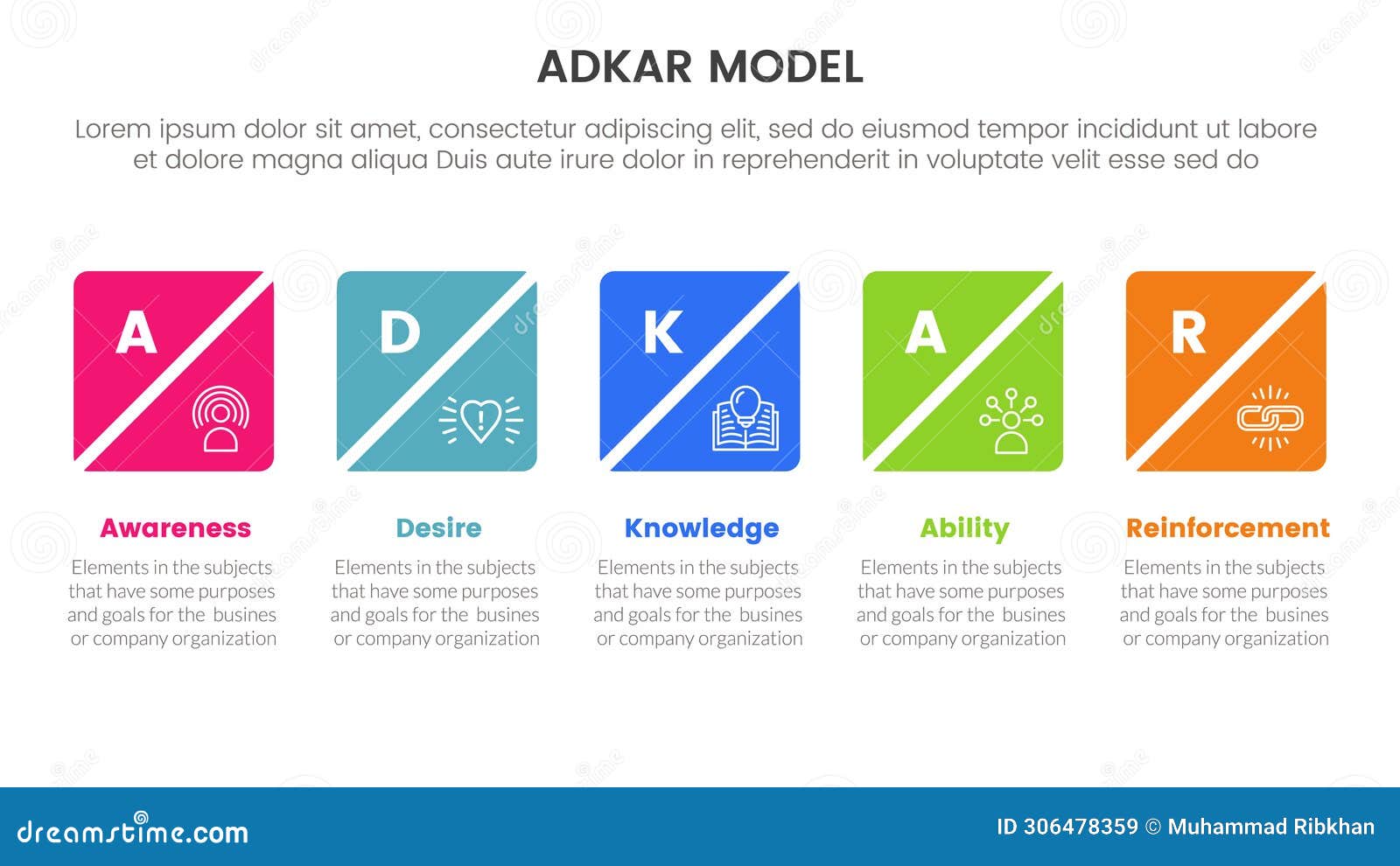 ADKAR MODEL

Lorem ipsum dolor sit amet, consectetur adipiscing elit, sed do eiusmod tempor incididunt ut labore et dolore magna aliqua Duis aute irure dolor in reprehenderit in voluptate velit esse sed do

A

D

K

A

R

Awareness

Elements in the subjects that have some purposes and goals for the busines or company organization

Desire

Elements in the subjects that have some purposes and goals for the busines or company organization

Knowledge

Elements in the subjects that have some purposes and goals for the busines or company organization

Ability

Elements in the subjects that have some purposes and goals for the busines or company organization

Reinforcement

Elements in the subjects that have some purposes and goals for the busines or company organization

dreamstime.com

ID 306478359 © Muhammad Ribkhan